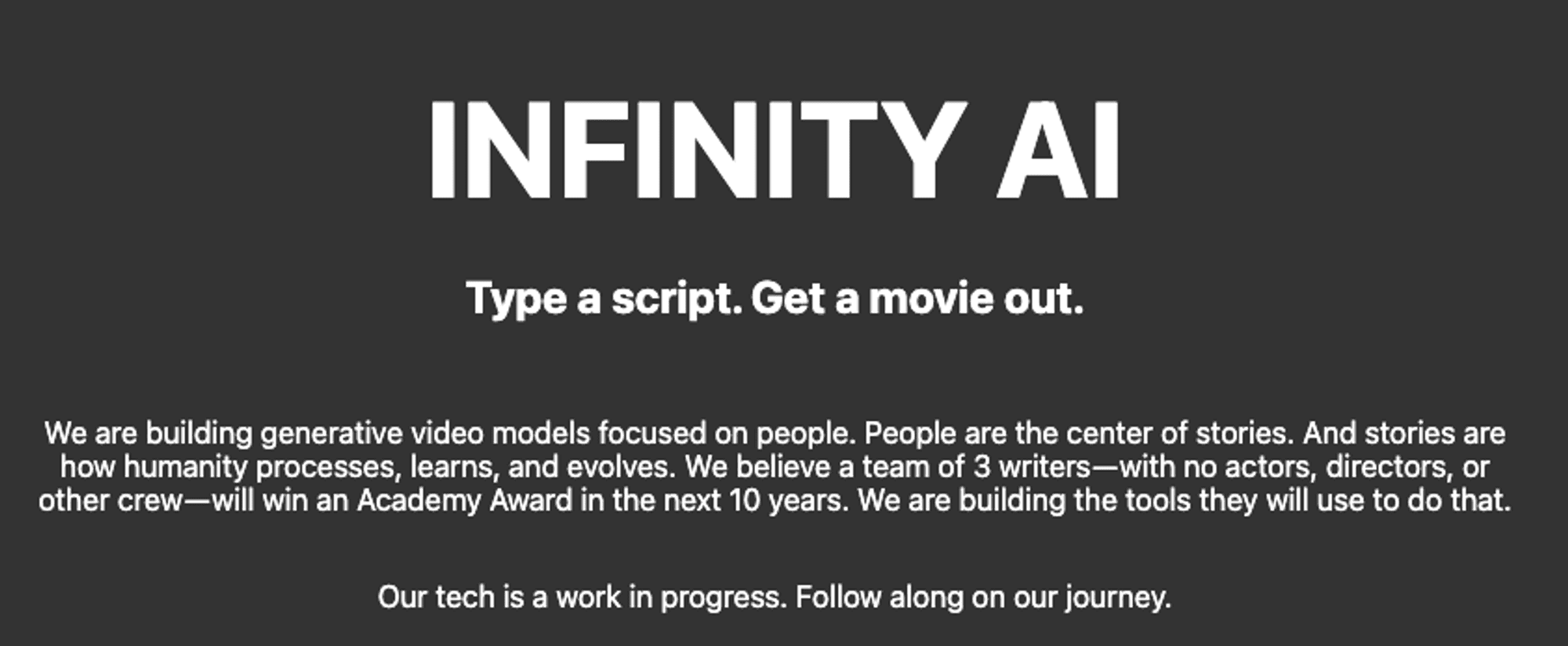 INFINITY AI

Type a script. Get a movie out.

We are building generative video models focused on people. People are the center of stories. And stories are how humanity processes, learns, and evolves. We believe a team of 3 writers—with no actors, directors, or other crew—will win an Academy Award in the next 10 years. We are building the tools they will use to do that.

Our tech is a work in progress. Follow along on our journey.